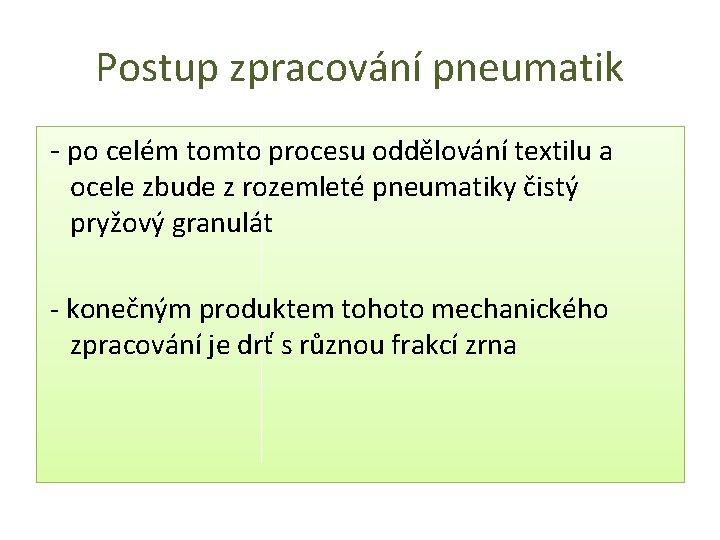 Postup zpracování pneumatik

- po celém tomto procesu oddělování textilu a ocele zbude z rozemleté pneumatiky čistý pryžový granulát

- konečným produktem tohoto mechanického zpracování je drť s různou frakcí zrna